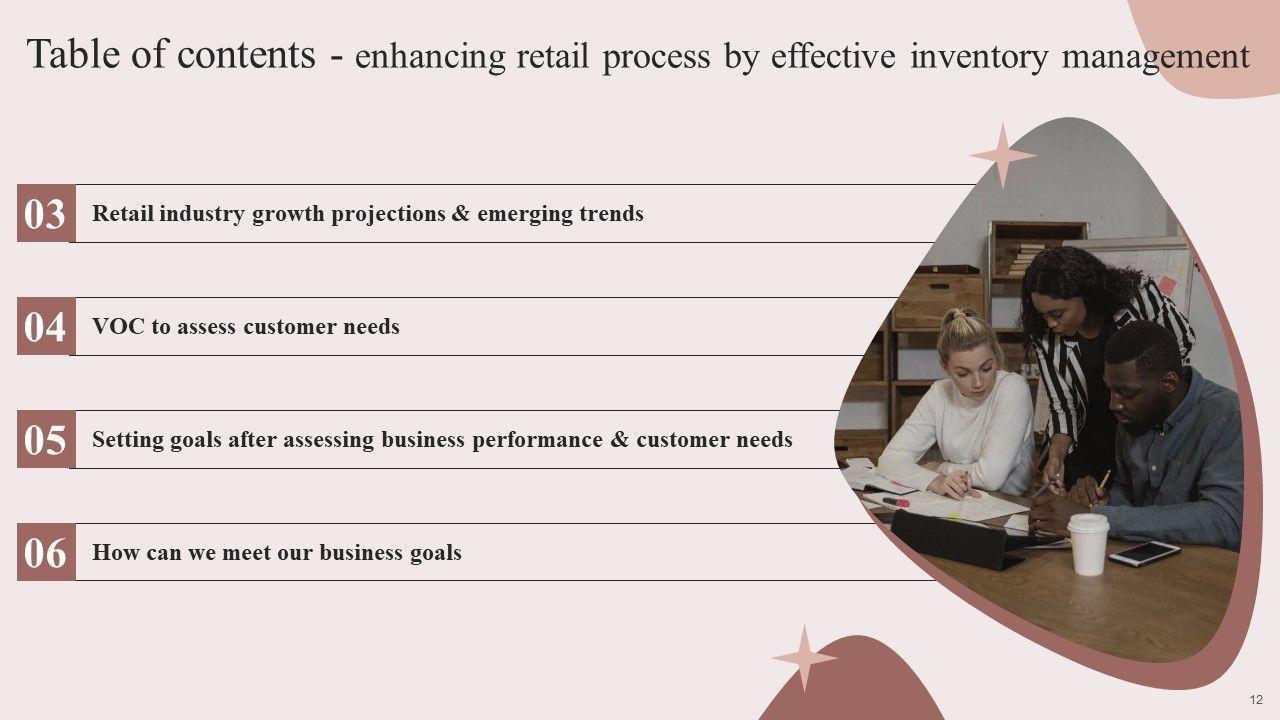 Table of contents - enhancing retail process by effective inventory management

03 Retail industry growth projections & emerging trends

04 VOC to assess customer needs

05 Setting goals after assessing business performance & customer needs

06 How can we meet our business goals

12